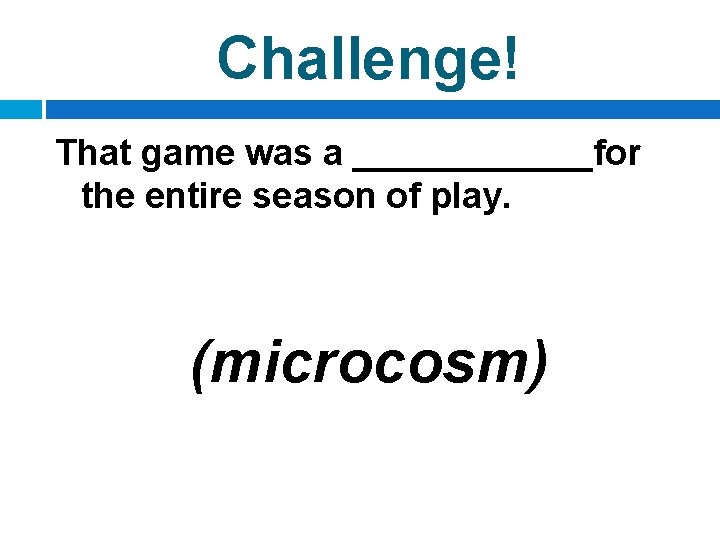 Challenge!

That game was a ____________for the entire season of play.

(microcosm)